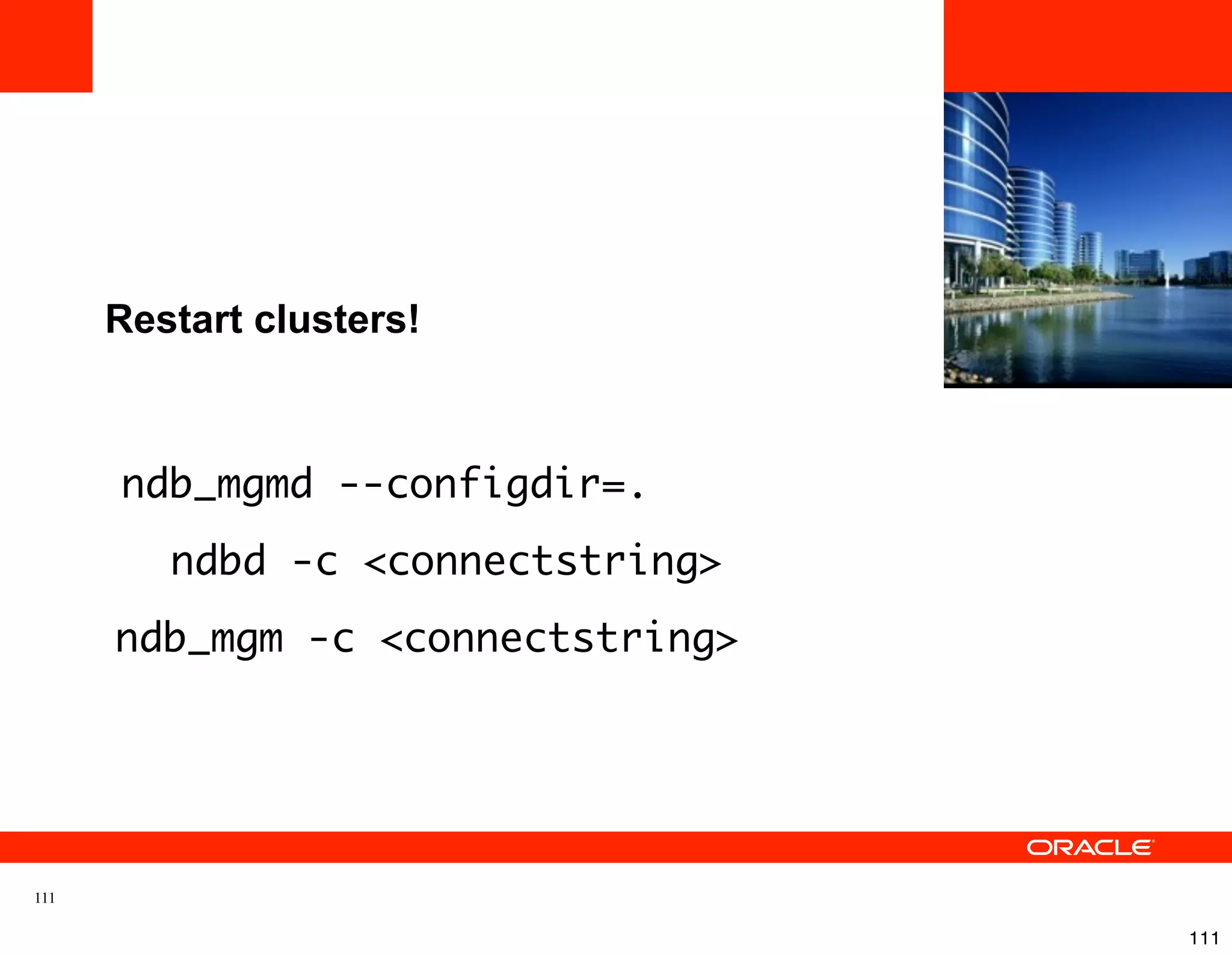 Restart clusters!

ndb_mgmd --configdir=.

ndbd -c <connectstring>

ndb_mgm -c <connectstring>

ORACLE

111

111